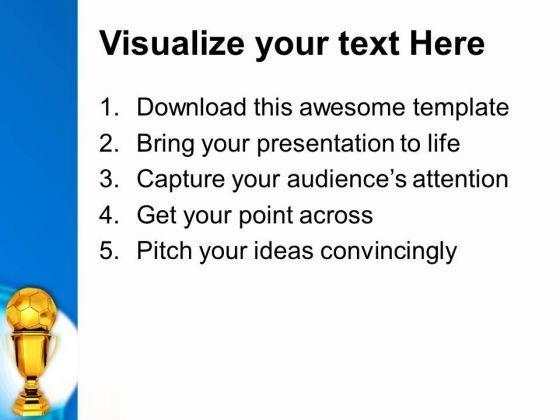 Visualize your text Here

1. Download this awesome template
2. Bring your presentation to life
3. Capture your audience’s attention
4. Get your point across
5. Pitch your ideas convincingly